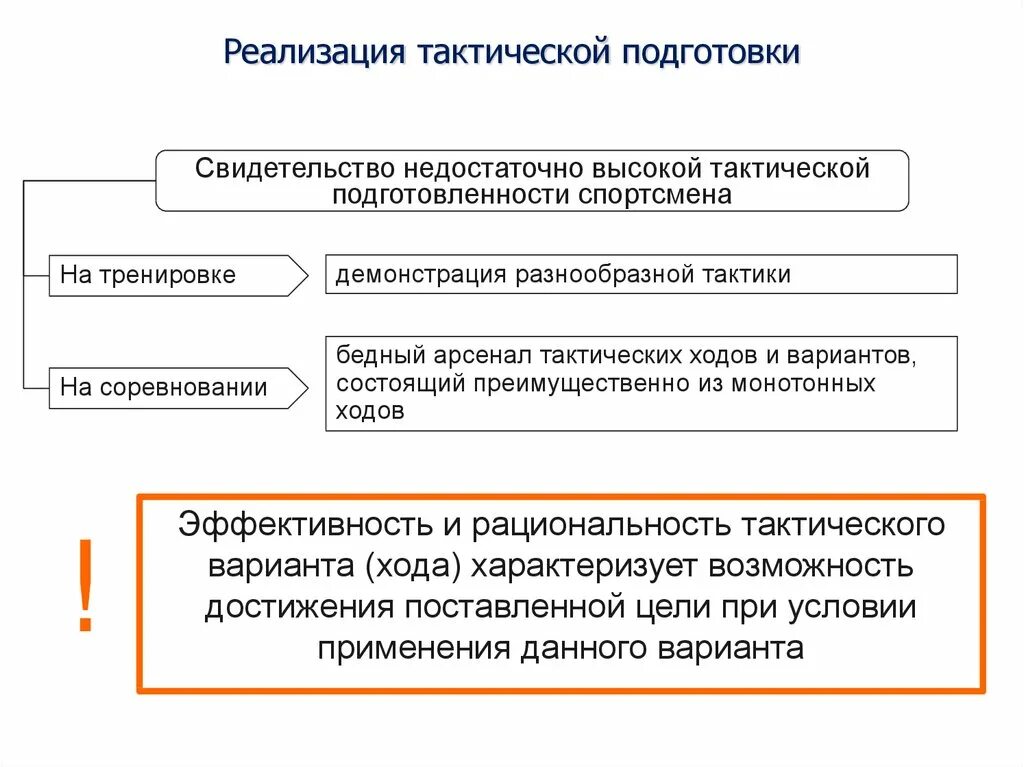 Реализация тактической подготовки

Свидетельство недостаточно высокой тактической подготовленности спортсмена

На тренировке

демонстрация разнообразной тактики

На соревновании

бедный арсенал тактических ходов и вариантов, состоящий преимущественно из монотонных ходов

!

Эффективность и рациональность тактического варианта (хода) характеризует возможность достижения поставленной цели при условии применения данного варианта